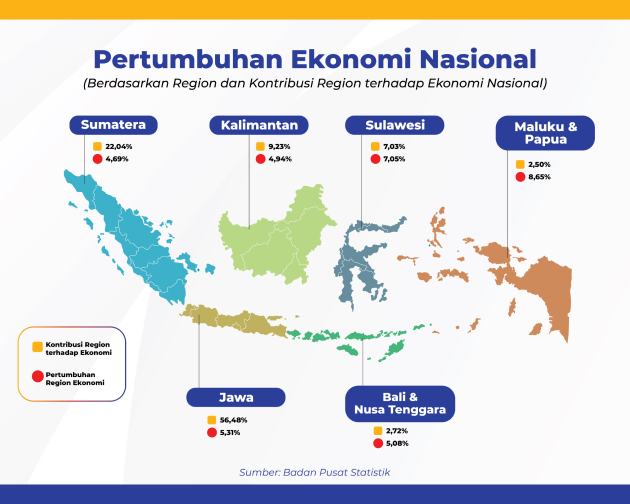 Pertumbuhan Ekonomi Nasional

(Berdasarkan Region dan Kontribusi Region terhadap Ekonomi Nasional)

Sumatera
22,04%
4,69%

Kalimantan
9,23%
4,94%

Sulawesi
7,03%
7,05%

Maluku & Papua
2,50%
8,65%

Kontribusi Region terhadap Ekonomi

Pertumbuhan Region Ekonomi

Jawa
56,48%
5,31%

Bali & Nusa Tenggara
2,72%
5,08%

Sumber: Badan Pusat Statistik